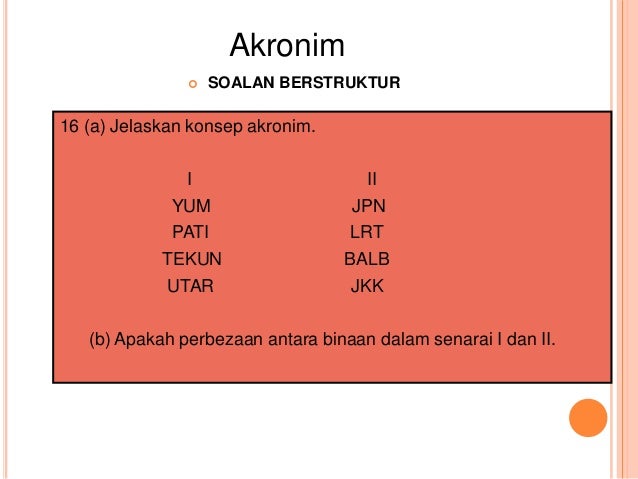 Akronim

SOALAN BERSTRUKTUR

16 (a) Jelaskan konsep akronim.

| I | II |
|---|---|
| YUM | JPN |
| PATI | LRT |
| TEKUN | BALB |
| UTAR | JKK |

(b) Apakah perbezaan antara binaan dalam senarai I dan II.